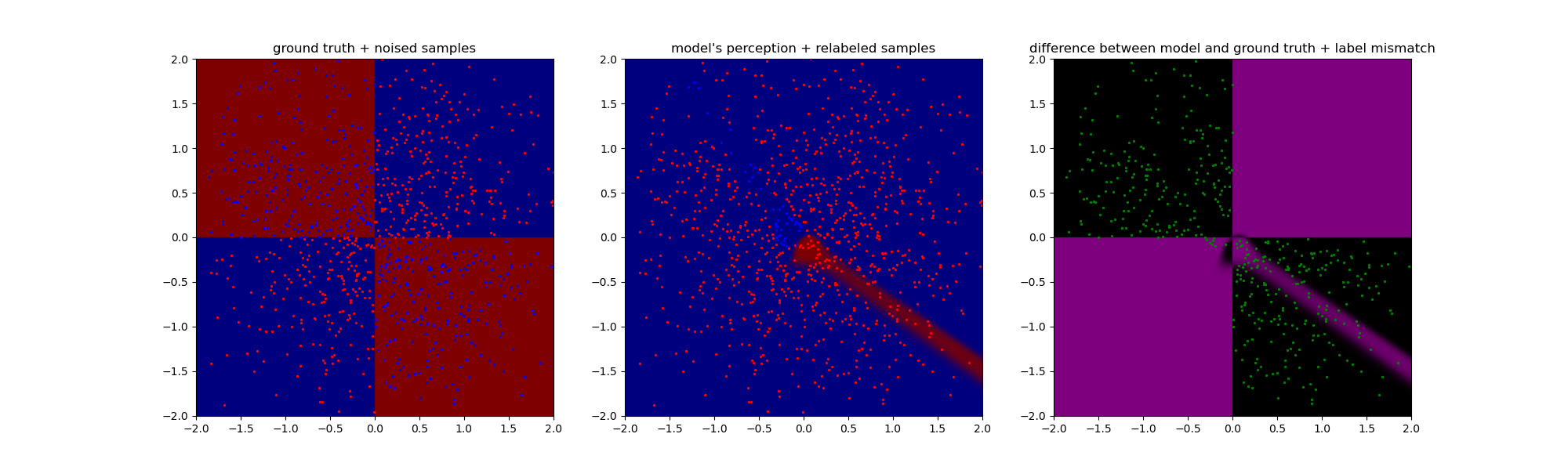 ground truth + noised samples

2.0
1.5
1.0
0.5
0.0
−0.5
−1.0
−1.5
−2.0

−2.0 −1.5 −1.0 −0.5 0.0 0.5 1.0 1.5 2.0

model's perception + relabeled samples

2.0
1.5
1.0
0.5
0.0
−0.5
−1.0
−1.5
−2.0

−2.0 −1.5 −1.0 −0.5 0.0 0.5 1.0 1.5 2.0

difference between model and ground truth + label mismatch

2.0
1.5
1.0
0.5
0.0
−0.5
−1.0
−1.5
−2.0

−2.0 −1.5 −1.0 −0.5 0.0 0.5 1.0 1.5 2.0